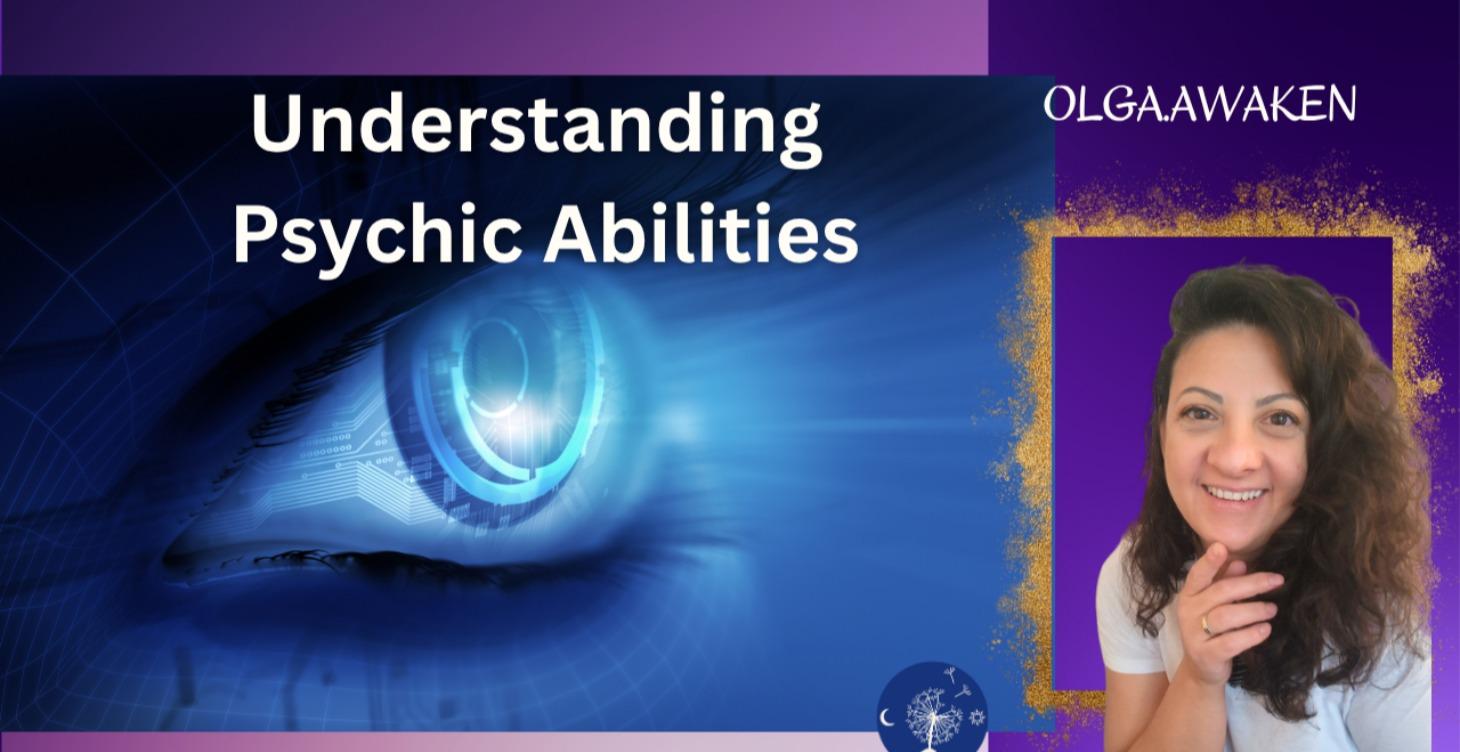 Understanding Psychic Abilities

OLGA.AWAKEN